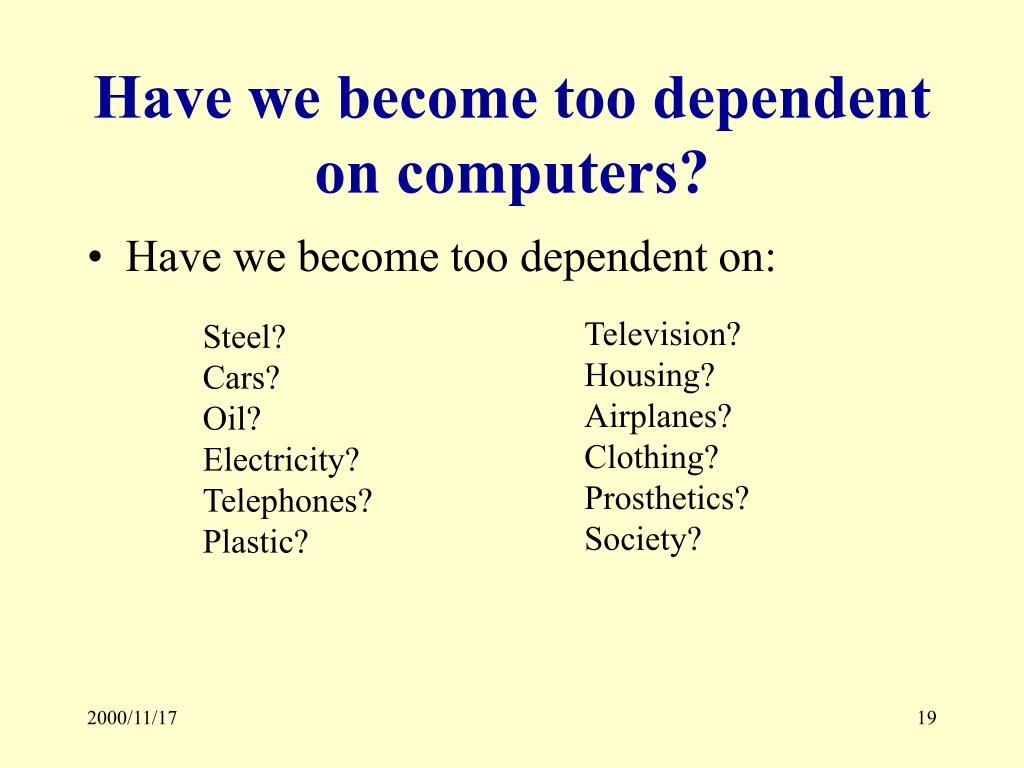 Have we become too dependent on computers?

• Have we become too dependent on:

Steel?
Cars?
Oil?
Electricity?
Telephones?
Plastic?

Television?
Housing?
Airplanes?
Clothing?
Prosthetics?
Society?

2000/11/17

19